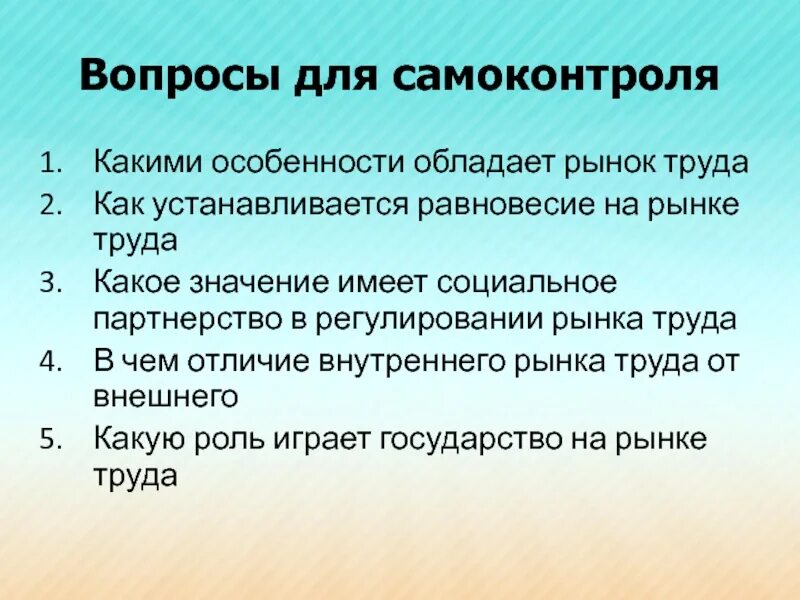 Вопросы для самоконтроля

1. Какими особенности обладает рынок труда
2. Как устанавливается равновесие на рынке труда
3. Какое значение имеет социальное партнерство в регулировании рынка труда
4. В чем отличие внутреннего рынка труда от внешнего
5. Какую роль играет государство на рынке труда